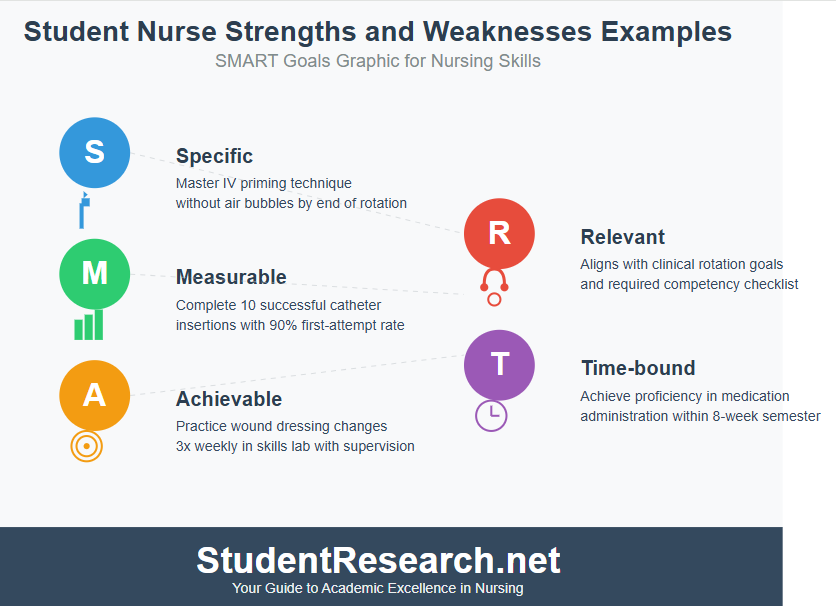 Student Nurse Strengths and Weaknesses Examples

SMART Goals Graphic for Nursing Skills

S

Specific

Master IV priming technique without air bubbles by end of rotation

M

Measurable

Complete 10 successful catheter insertions with 90% first-attempt rate

A

Achievable

Practice wound dressing changes 3x weekly in skills lab with supervision

R

Relevant

Aligns with clinical rotation goals and required competency checklist

T

Time-bound

Achieve proficiency in medication administration within 8-week semester

StudentResearch.net

Your Guide to Academic Excellence in Nursing